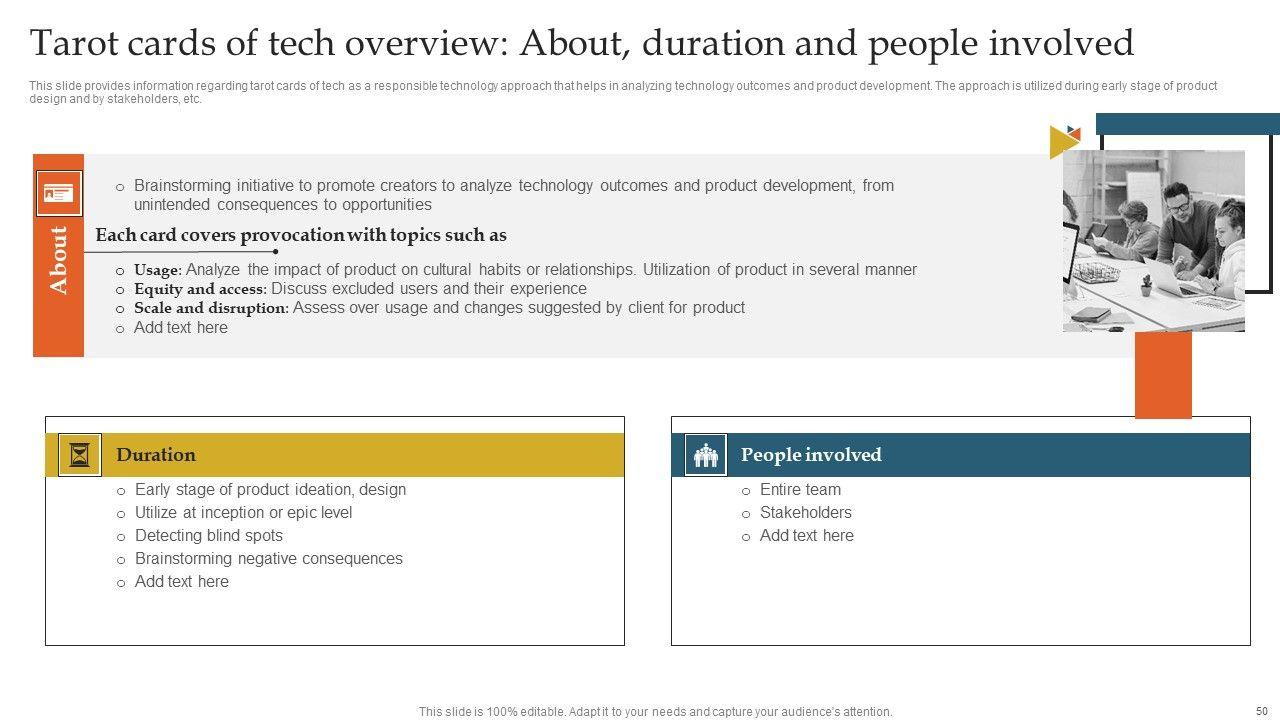 Tarot cards of tech overview: About, duration and people involved

This slide provides information regarding tarot cards of tech as a responsible technology approach that helps in analyzing technology outcomes and product development. The approach is utilized during early stage of product design and by stakeholders, etc.

About

o Brainstorming initiative to promote creators to analyze technology outcomes and product development, from unintended consequences to opportunities

Each card covers provocation with topics such as

o Usage: Analyze the impact of product on cultural habits or relationships. Utilization of product in several manner
o Equity and access: Discuss excluded users and their experience
o Scale and disruption: Assess over usage and changes suggested by client for product
o Add text here

Duration

o Early stage of product ideation, design
o Utilize at inception or epic level
o Detecting blind spots
o Brainstorming negative consequences
o Add text here

People involved

o Entire team
o Stakeholders
o Add text here

This slide is 100% editable. Adapt it to your needs and capture your audience's attention.

50